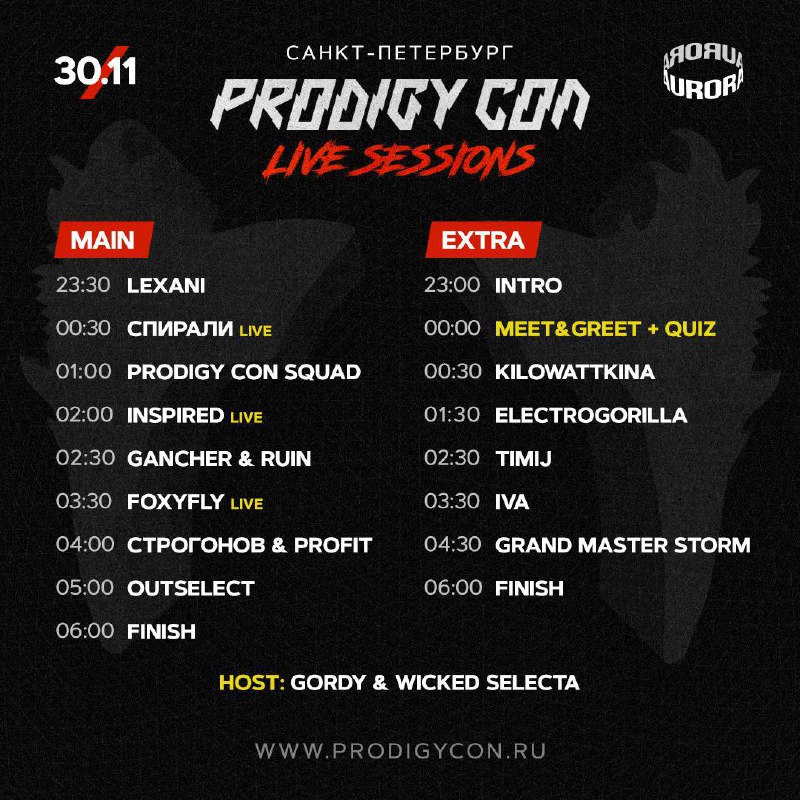 30.11

САНКТ-ПЕТЕРБУРГ

PRODIGY CON

LIVE SESSIONS

AURORA
AURORA

MAIN

23:30 LEXANI
00:30 СПИРАЛИ LIVE
01:00 PRODIGY CON SQUAD
02:00 INSPIRED LIVE
02:30 GANCHER & RUIN
03:30 FOXYFLY LIVE
04:00 СТРОГОНОВ & PROFIT
05:00 OUTSELECT
06:00 FINISH

EXTRA

23:00 INTRO
00:00 MEET&GREET + QUIZ
00:30 KILOWATTKINA
01:30 ELECTROGORILLA
02:30 TIMIJ
03:30 IVA
04:30 GRAND MASTER STORM
06:00 FINISH

HOST: GORDY & WICKED SELECTA

WWW.PRODIGYCON.RU